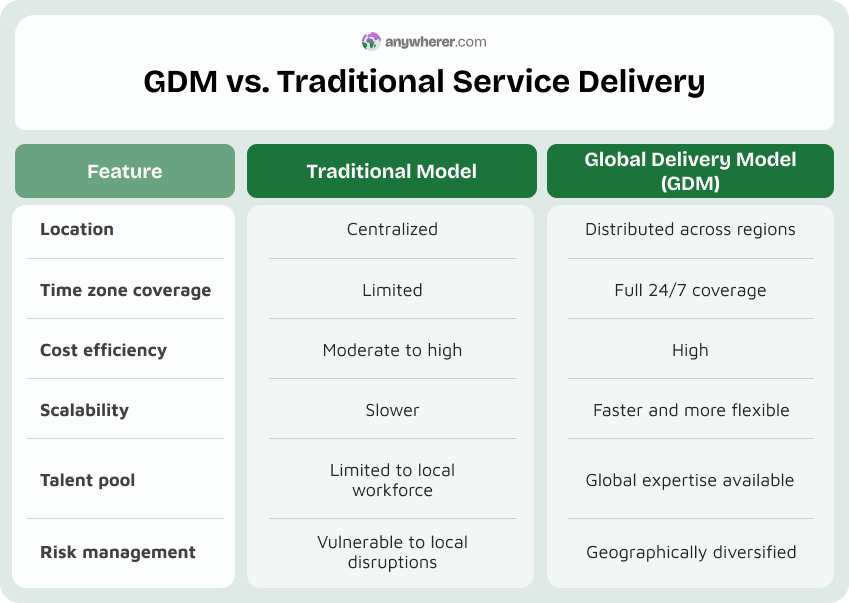 anywherer.com

GDM vs. Traditional Service Delivery

| Feature | Traditional Model | Global Delivery Model (GDM) |
|---|---|---|
| Location | Centralized | Distributed across regions |
| Time zone coverage | Limited | Full 24/7 coverage |
| Cost efficiency | Moderate to high | High |
| Scalability | Slower | Faster and more flexible |
| Talent pool | Limited to local workforce | Global expertise available |
| Risk management | Vulnerable to local disruptions | Geographically diversified |